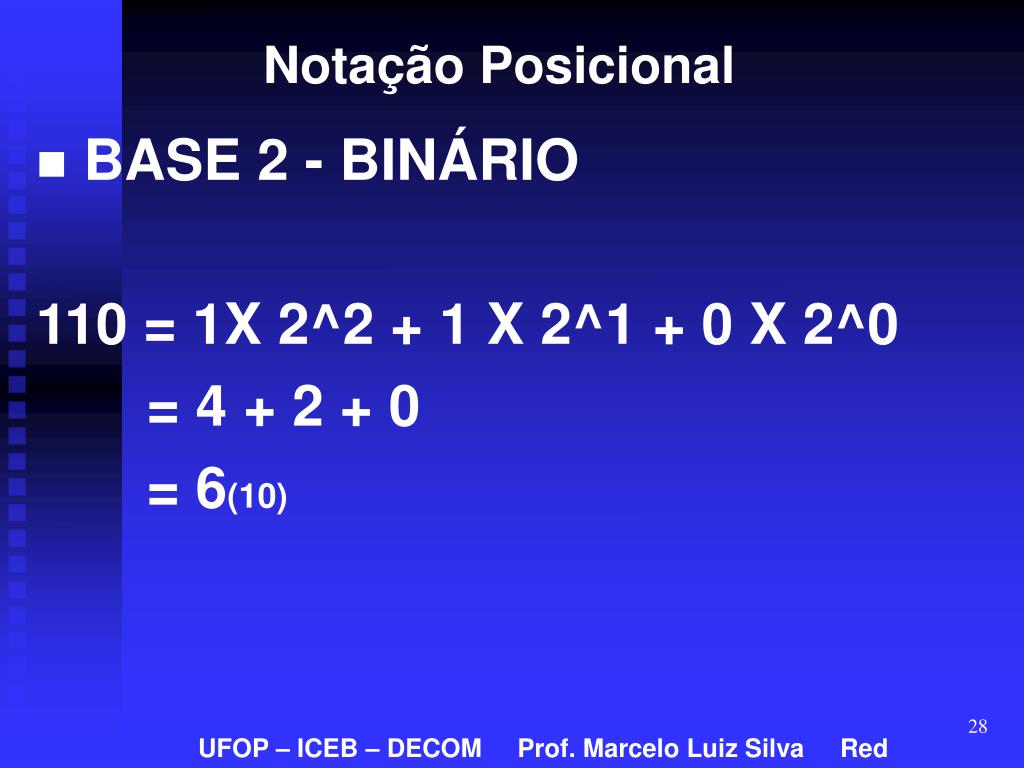 Notação Posicional

BASE 2 - BINÁRIO

110 = 1X 2^2 + 1 X 2^1 + 0 X 2^0
= 4 + 2 + 0
= $6_{(10)}$

28

UFOP – ICEB – DECOM Prof. Marcelo Luiz Silva Red